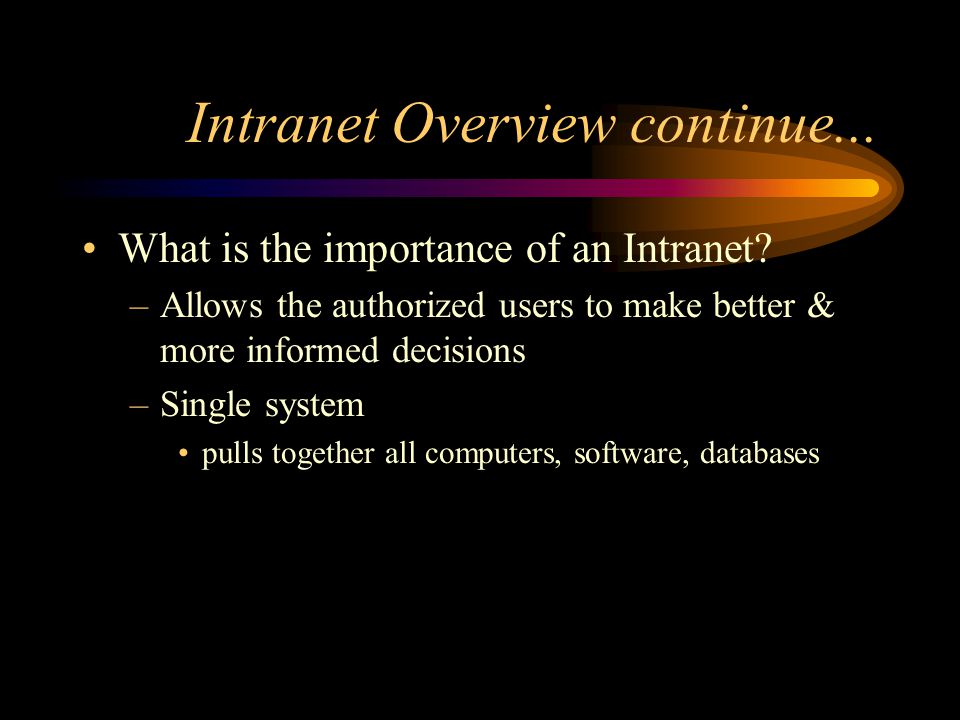 Intranet Overview continue...

• What is the importance of an Intranet?

– Allows the authorized users to make better & more informed decisions

– Single system

• pulls together all computers, software, databases